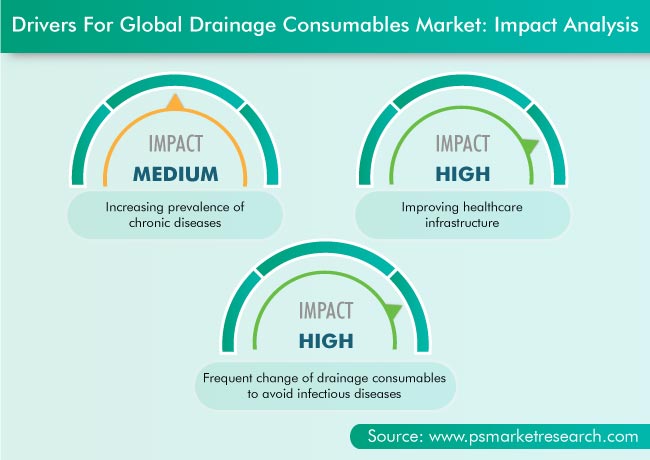 Drivers For Global Drainage Consumables Market: Impact Analysis

IMPACT
MEDIUM

Increasing prevalence of chronic diseases

IMPACT
HIGH

Improving healthcare infrastructure

IMPACT
HIGH

Frequent change of drainage consumables to avoid infectious diseases

Source: www.psmarketresearch.com